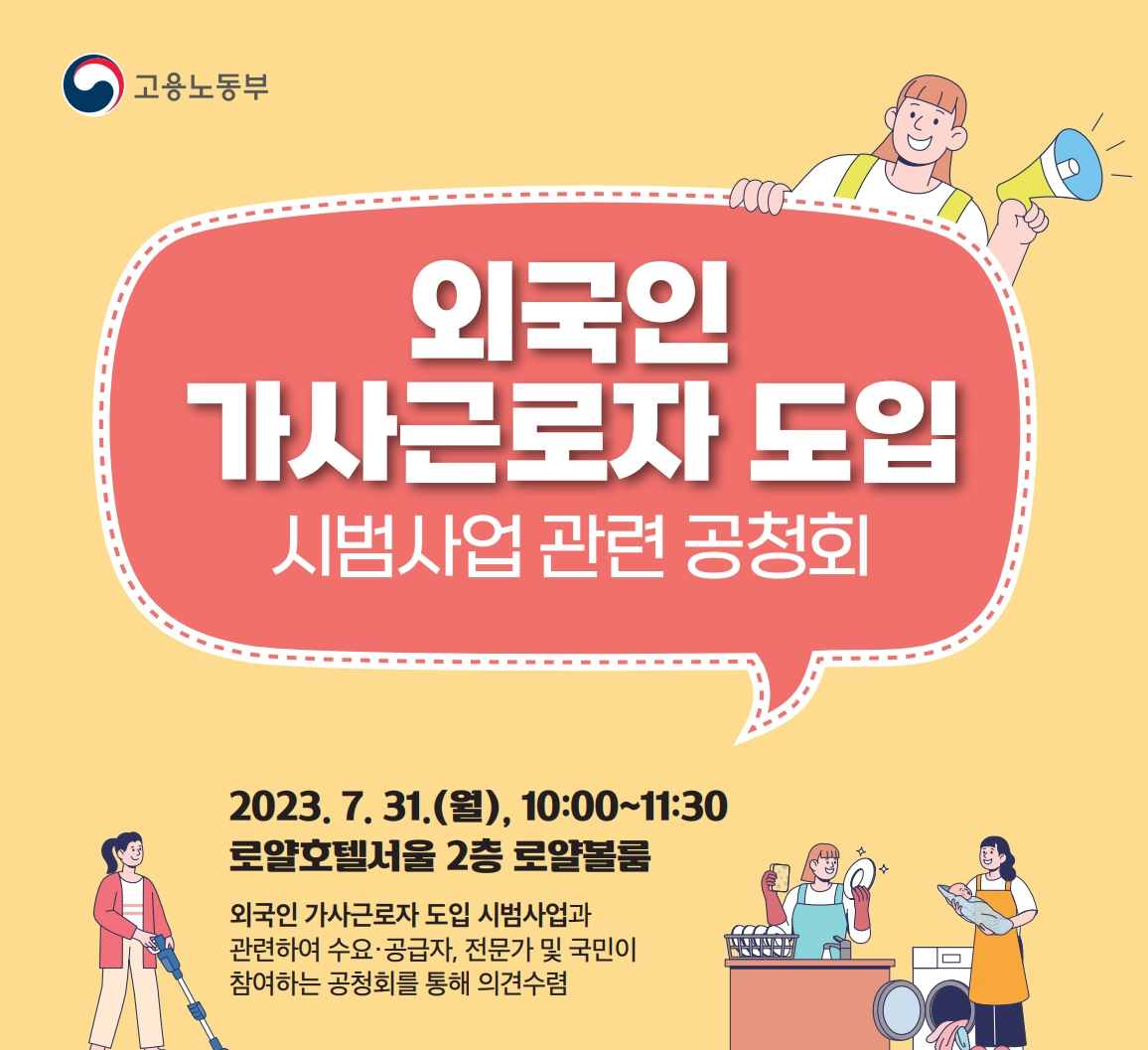 고용노동부

외국인
가사근로자 도입
시범사업 관련 공청회

2023. 7. 31.(월), 10:00~11:30
로얄호텔서울 2층 로얄볼룸

외국인 가사근로자 도입 시범사업과 관련하여 수요·공급자, 전문가 및 국민이 참여하는 공청회를 통해 의견수렴